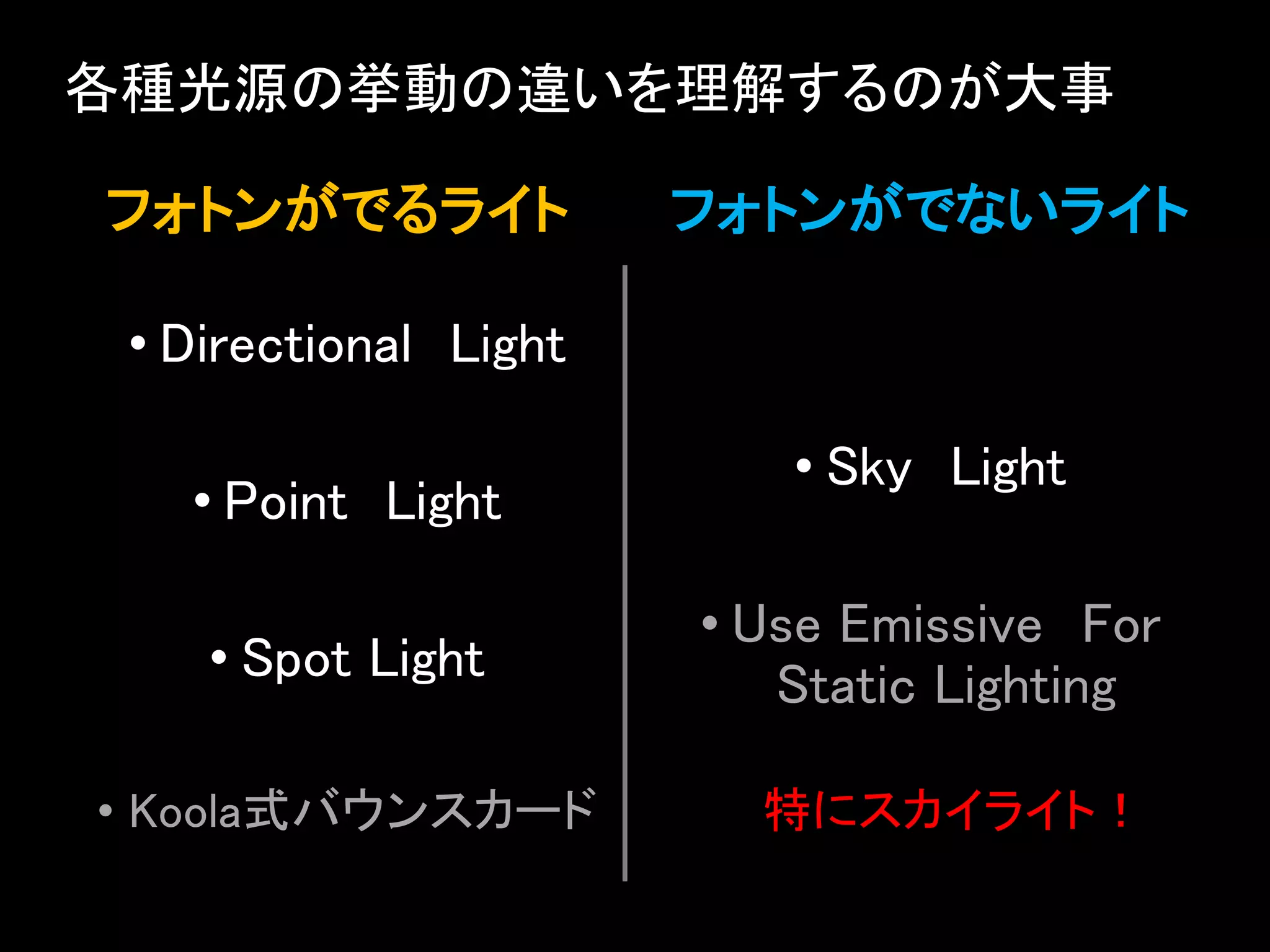 各種光源の挙動の違いを理解するのが大事

フォトンがでるライト

• Directional Light

• Point Light

• Spot Light

• Koola式バウンスカード

フォトンがでないライト

• Sky Light

• Use Emissive For Static Lighting

特にスカイライト！